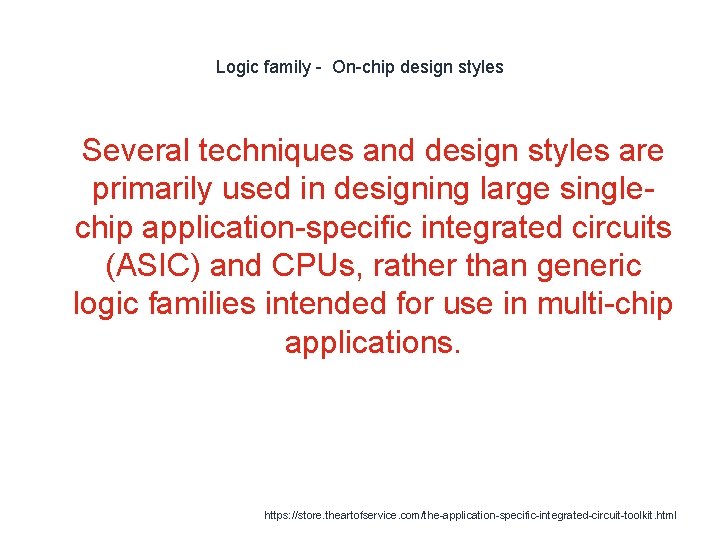 Logic family - On-chip design styles

Several techniques and design styles are primarily used in designing large single-chip application-specific integrated circuits (ASIC) and CPUs, rather than generic logic families intended for use in multi-chip applications.

https://store.theartofservice.com/the-application-specific-integrated-circuit-toolkit.html